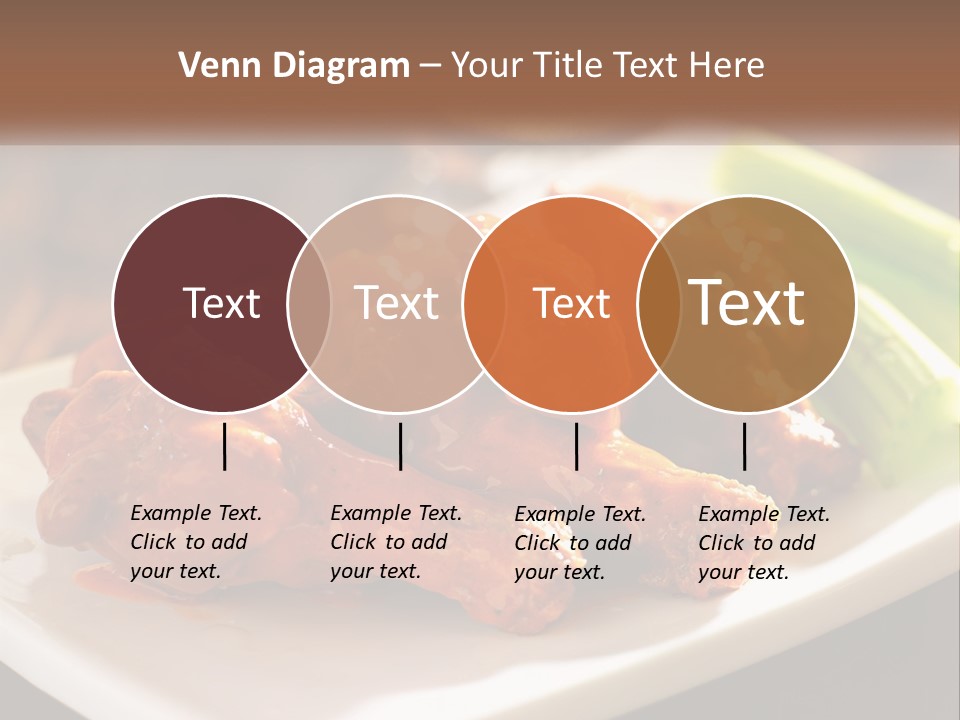 Venn Diagram – Your Title Text Here

Text

Text

Text

Text

Example Text. Click to add your text.

Example Text. Click to add your text.

Example Text. Click to add your text.

Example Text. Click to add your text.